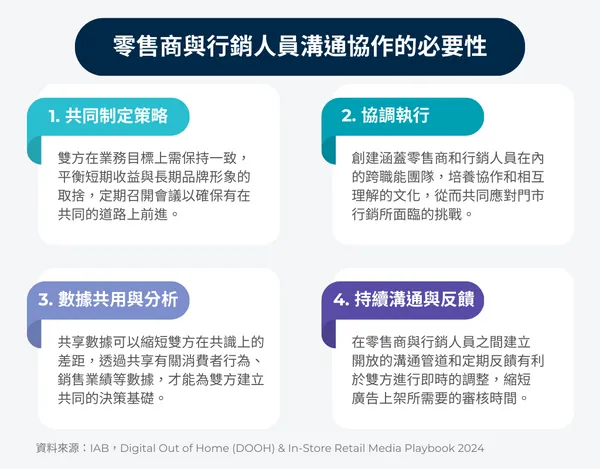 零售商與行銷人員溝通協作的必要性

1. 共同制定策略

雙方在業務目標上需保持一致，平衡短期收益與長期品牌形象的取捨，定期召開會議以確保有在共同的道路上前進。

2. 協調執行

創建涵蓋零售商和行銷人員在內的跨職能團隊，培養協作和相互理解的文化，從而共同應對門市行銷所面臨的挑戰。

3. 數據共用與分析

共享數據可以縮短雙方在共識上的差距，透過共享有關消費者行為、銷售業績等數據，才能為雙方建立共同的決策基礎。

4. 持續溝通與反饋

在零售商與行銷人員之間建立開放的溝通管道和定期反饋有利於雙方進行即時的調整，縮短廣告上架所需要的審核時間。

資料來源：IAB，Digital Out of Home (DOOH) & In-Store Retail Media Playbook 2024